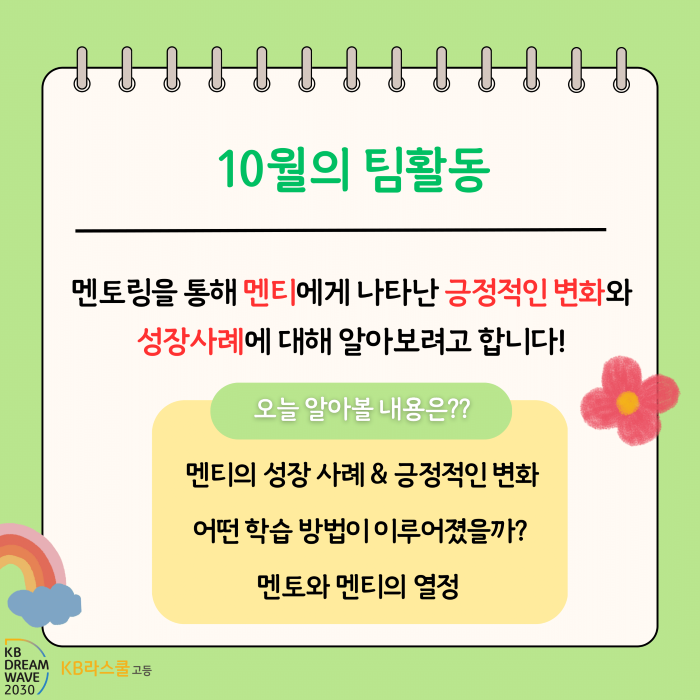 10월의 팀활동

멘토링을 통해 멘티에게 나타난 긍정적인 변화와 성장사례에 대해 알아보려고 합니다!

오늘 알아볼 내용은??

멘티의 성장 사례 & 긍정적인 변화

어떤 학습 방법이 이루어졌을까?

멘토와 멘티의 열정

KB DREAM WAVE 2030

KB라스쿨 고등